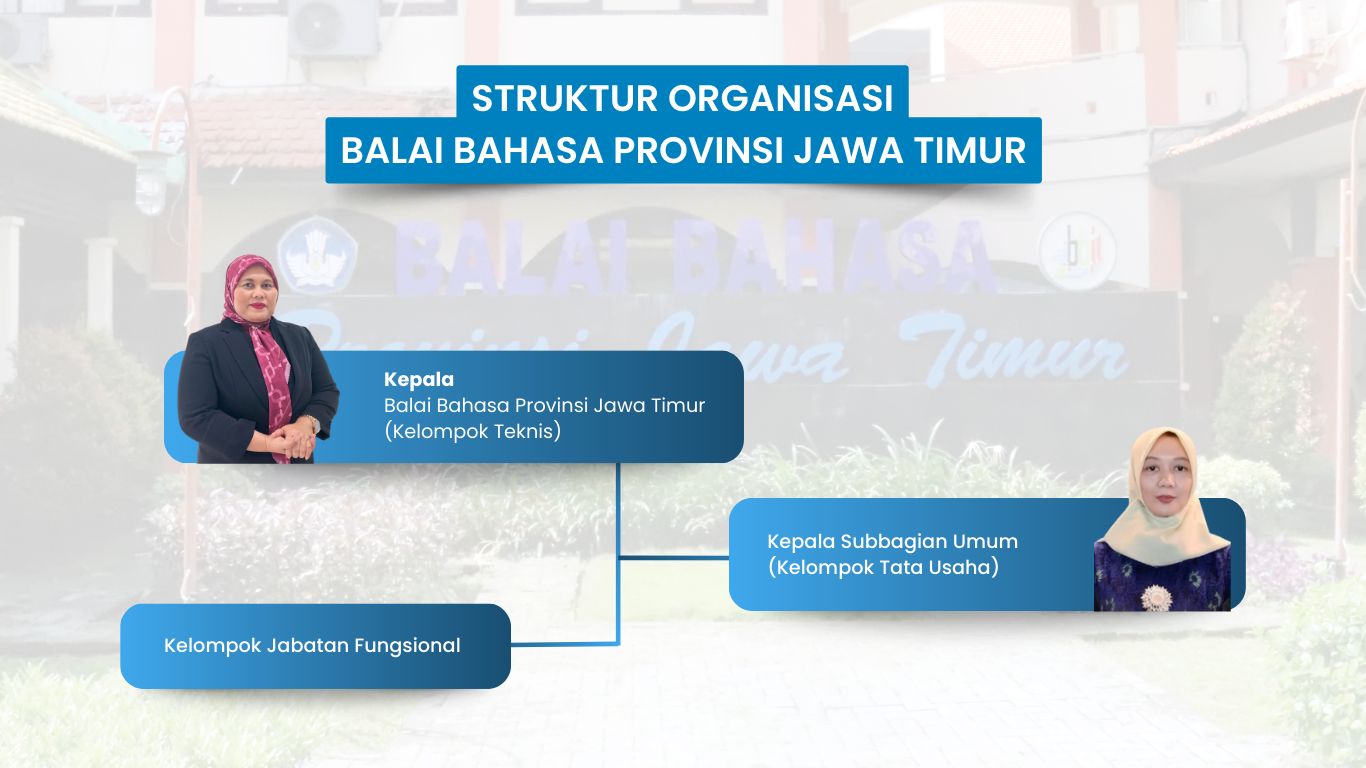 STRUKTUR ORGANISASI
BALAI BAHASA PROVINSI JAWA TIMUR

BALAI BAHASA
Provinsi Jawa Timur

Kepala
Balai Bahasa Provinsi Jawa Timur
(Kelompok Teknis)

Kepala Subbagian Umum
(Kelompok Tata Usaha)

Kelompok Jabatan Fungsional